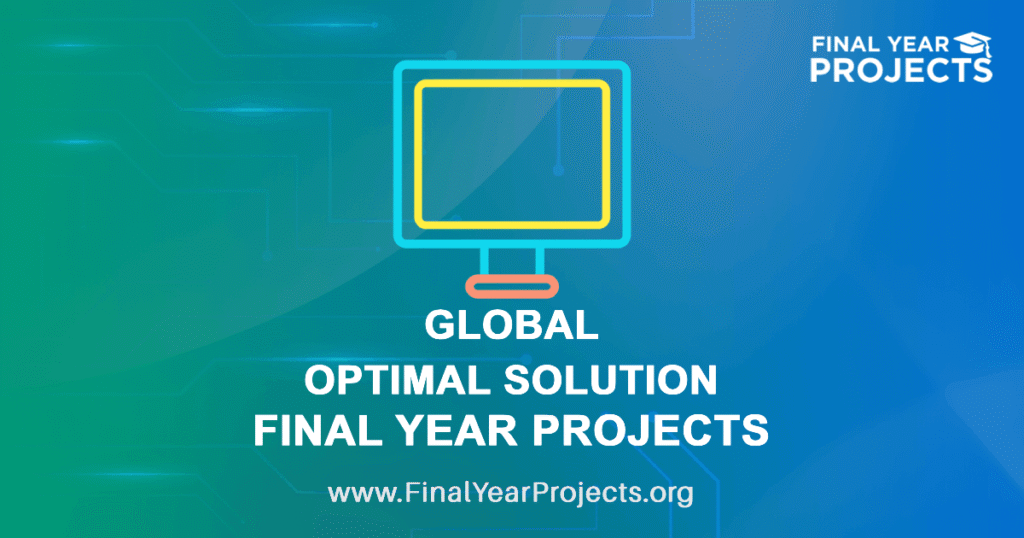 FINAL YEAR
PROJECTS

GLOBAL
OPTIMAL SOLUTION
FINAL YEAR PROJECTS

www.FinalYearProjects.org